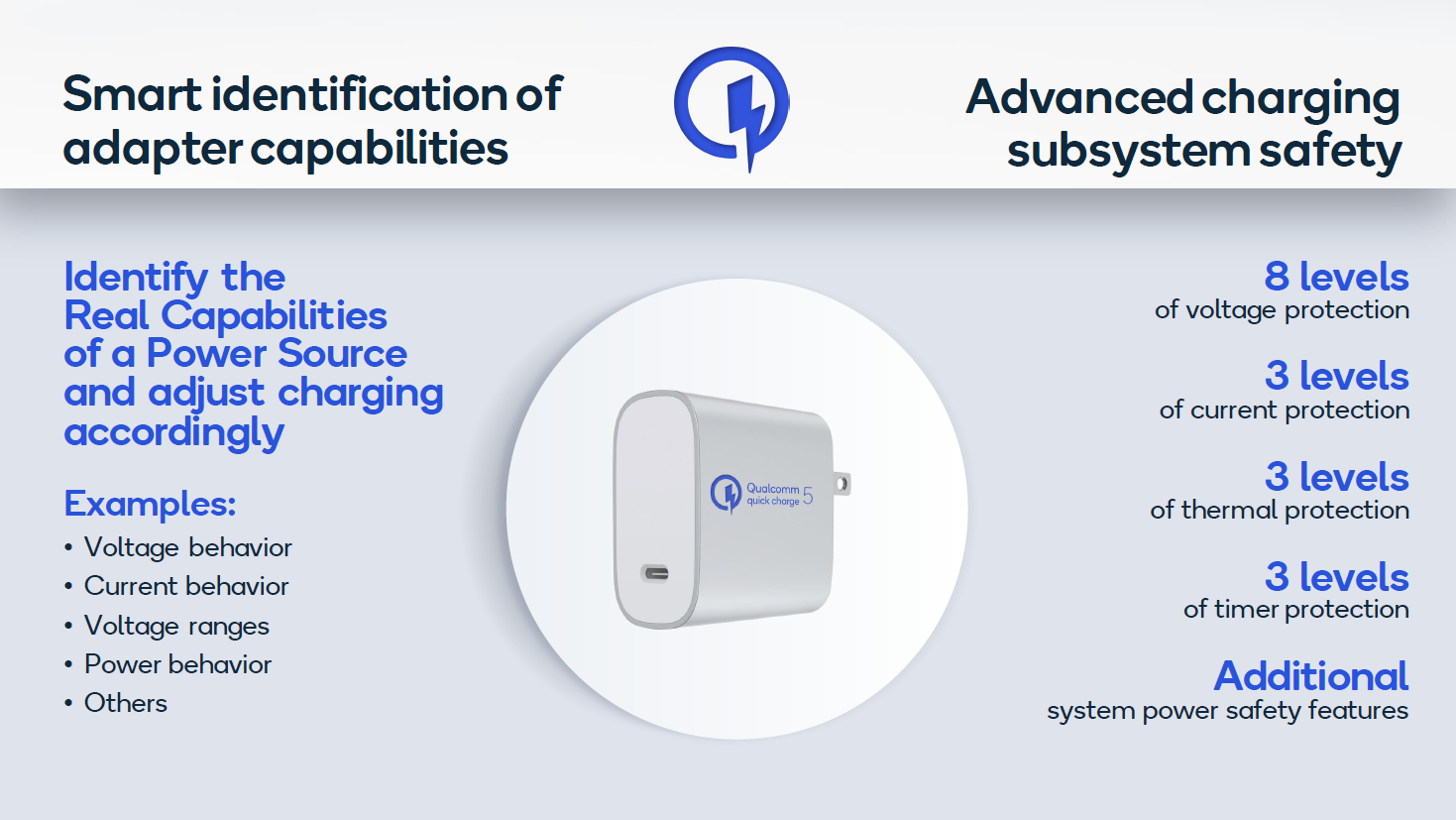 Smart identification of adapter capabilities

Advanced charging subsystem safety

Identify the Real Capabilities of a Power Source and adjust charging accordingly

Examples:
• Voltage behavior
• Current behavior
• Voltage ranges
• Power behavior
• Others

Qualcomm quick charge 5

8 levels
of voltage protection

3 levels
of current protection

3 levels
of thermal protection

3 levels
of timer protection

Additional
system power safety features